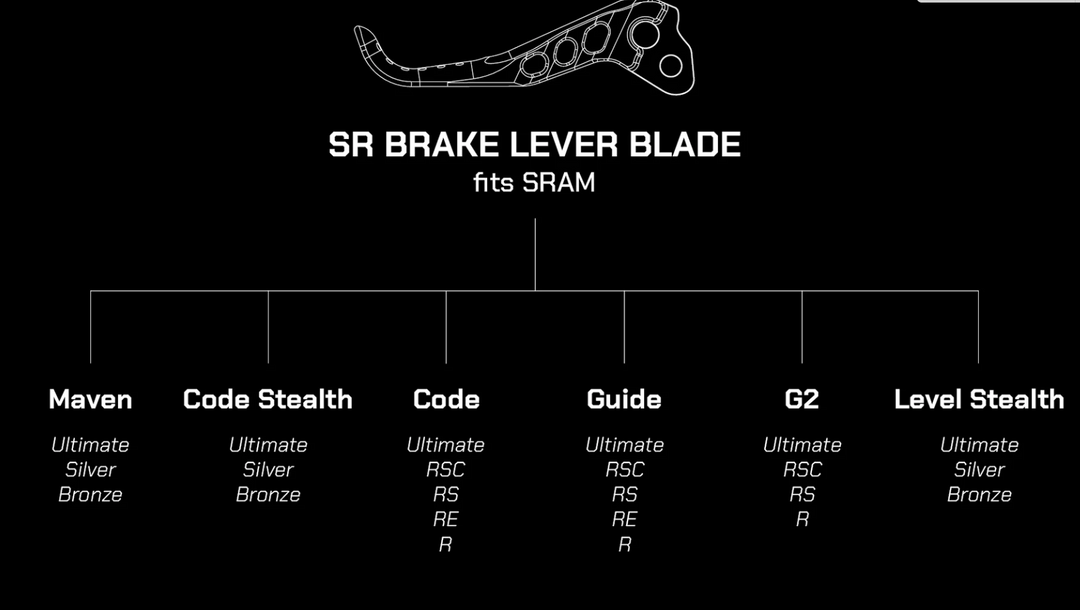 SR BRAKE LEVER BLADE
fits SRAM

Maven
Ultimate
Silver
Bronze

Code Stealth
Ultimate
Silver
Bronze

Code
Ultimate
RSC
RS
RE
R

Guide
Ultimate
RSC
RS
RE
R

G2
Ultimate
RSC
RS
R

Level Stealth
Ultimate
Silver
Bronze